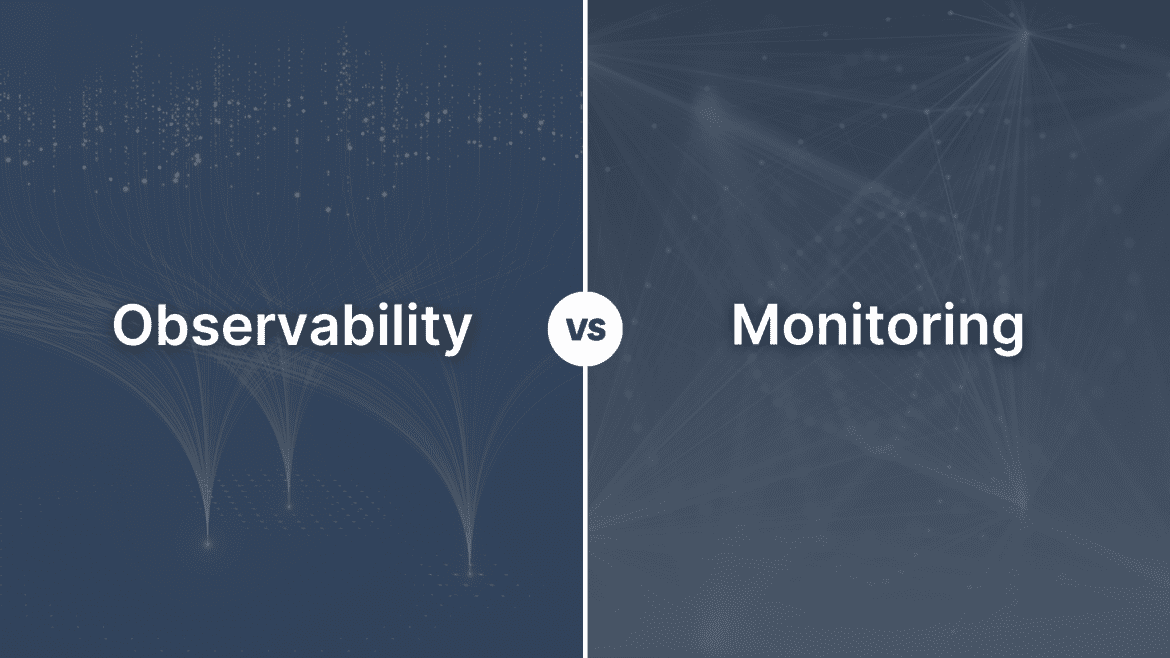 Observability vs Monitoring